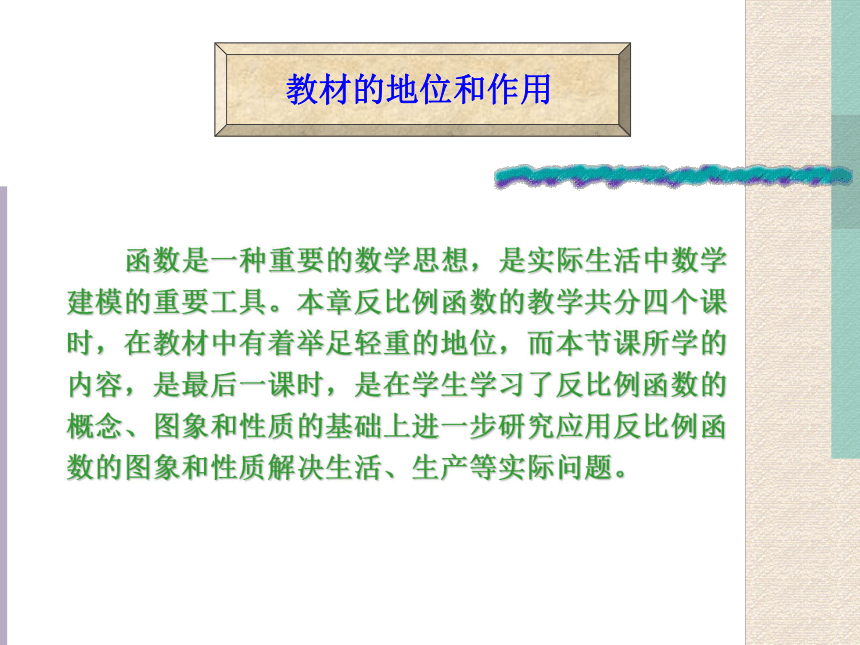 教材的地位和作用

函数是一种重要的数学思想，是实际生活中数学建模的重要工具。本章反比例函数的教学共分四个课时，在教材中有着举足轻重的地位，而本节课所学的内容，是最后一课时，是在学生学习了反比例函数的概念、图象和性质的基础上进一步研究应用反比例函数的图象和性质解决生活、生产等实际问题。